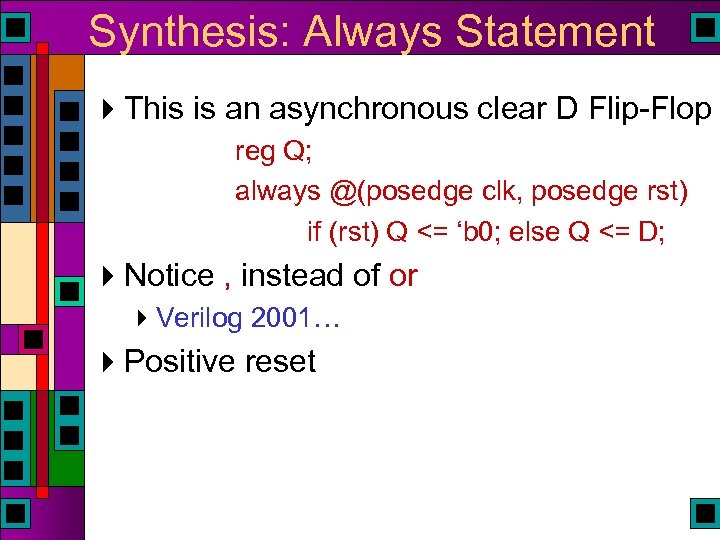 Synthesis: Always Statement

This is an asynchronous clear D Flip-Flop

reg Q;

always @(posedge clk, posedge rst)

if (rst) Q <= ‘b0; else Q <= D;

Notice , instead of or

Verilog 2001…

Positive reset